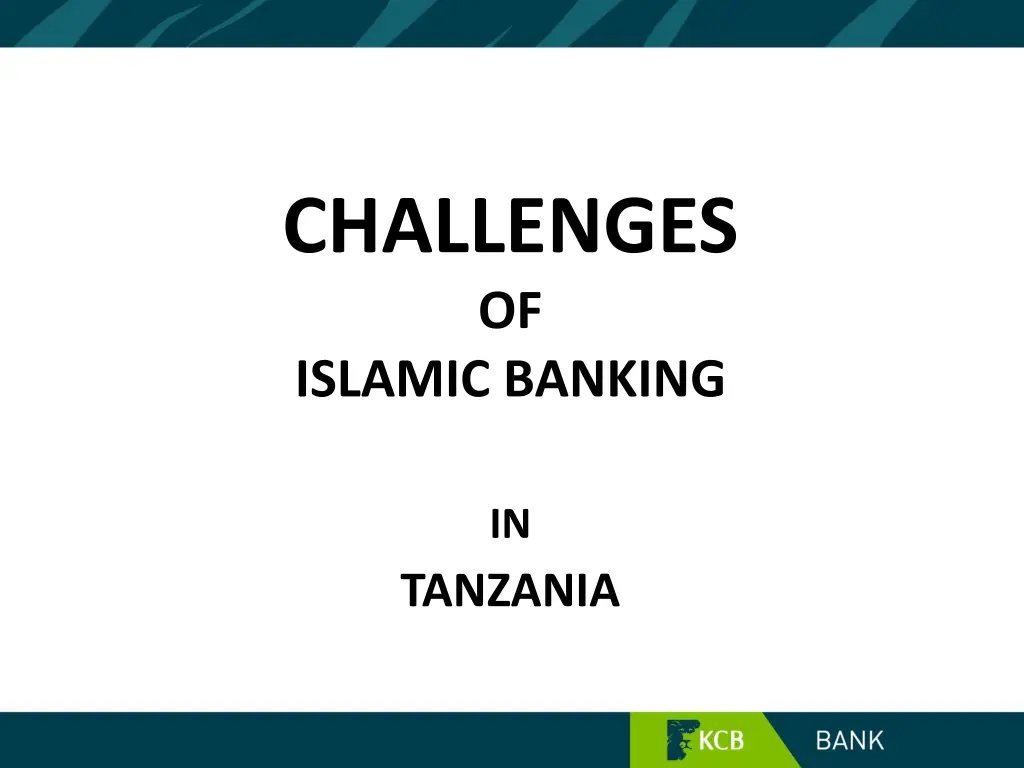 CHALLENGES

OF

ISLAMIC BANKING

IN

TANZANIA

KCB

BANK